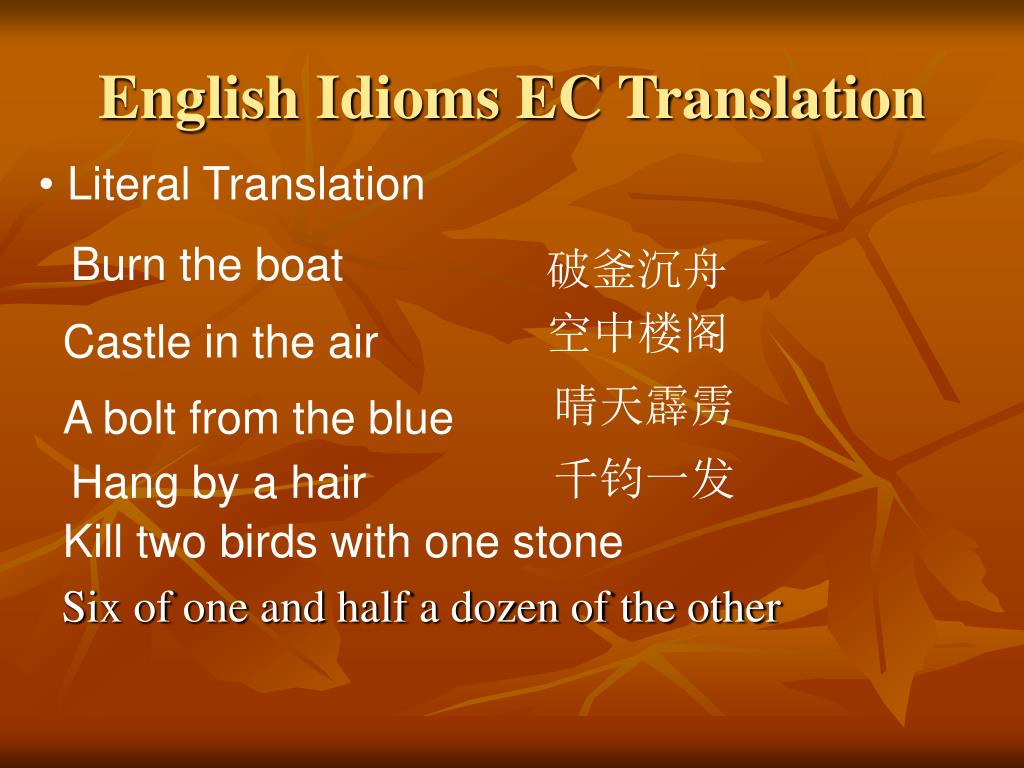 English Idioms EC Translation

• Literal Translation

Burn the boat 破釜沉舟

Castle in the air 空中楼阁

A bolt from the blue 晴天霹雳

Hang by a hair 千钧一发

Kill two birds with one stone

Six of one and half a dozen of the other